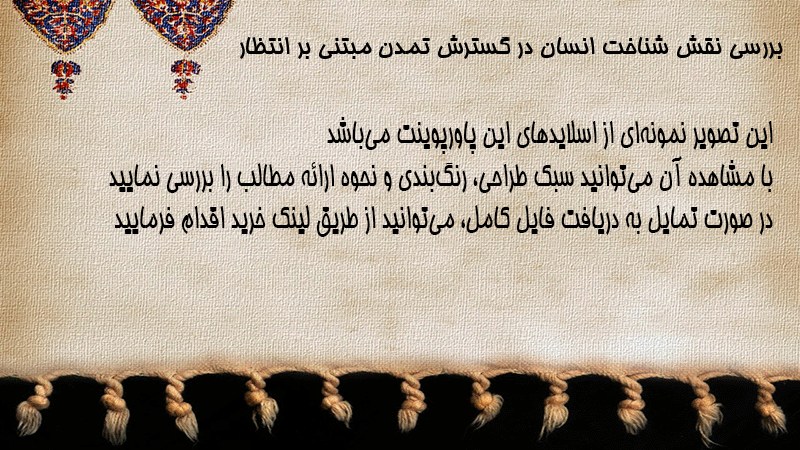 بررسی نقش شناخت انسان در گسترش تمدن مبتنی بر انتظار

این تصویر نمونه‌ای از اسلایدهای این پاورپوینت می‌باشد
با مشاهده آن می‌توانید سبک طراحی، رنگ‌بندی و نحوه ارائه مطالب را بررسی نمایید
در صورت تمایل به دریافت فایل کامل، می‌توانید از طریق لینک خرید اقدام فرمایید